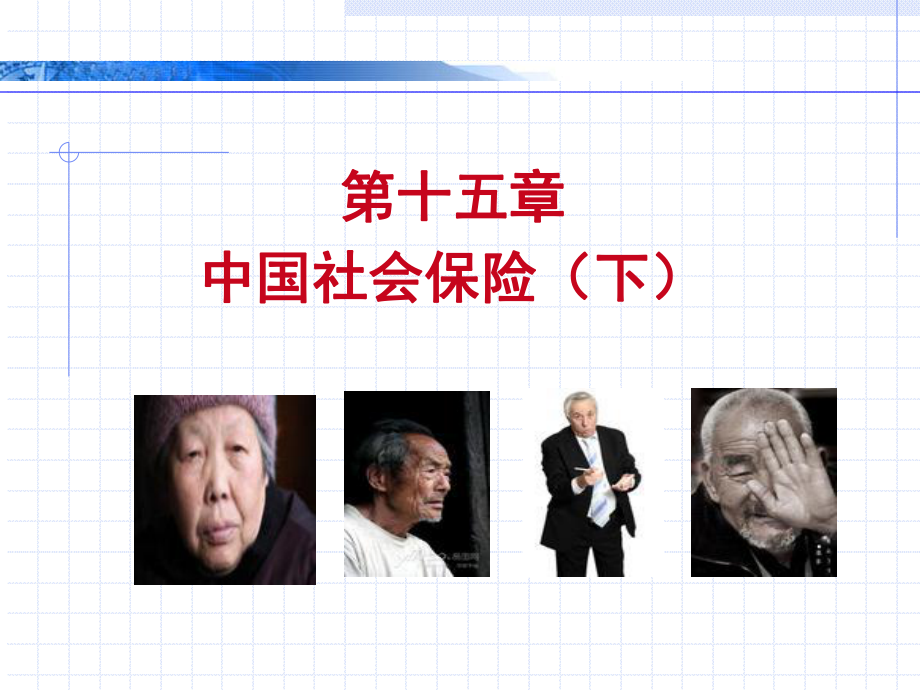 第十五章
中国社会保险（下）